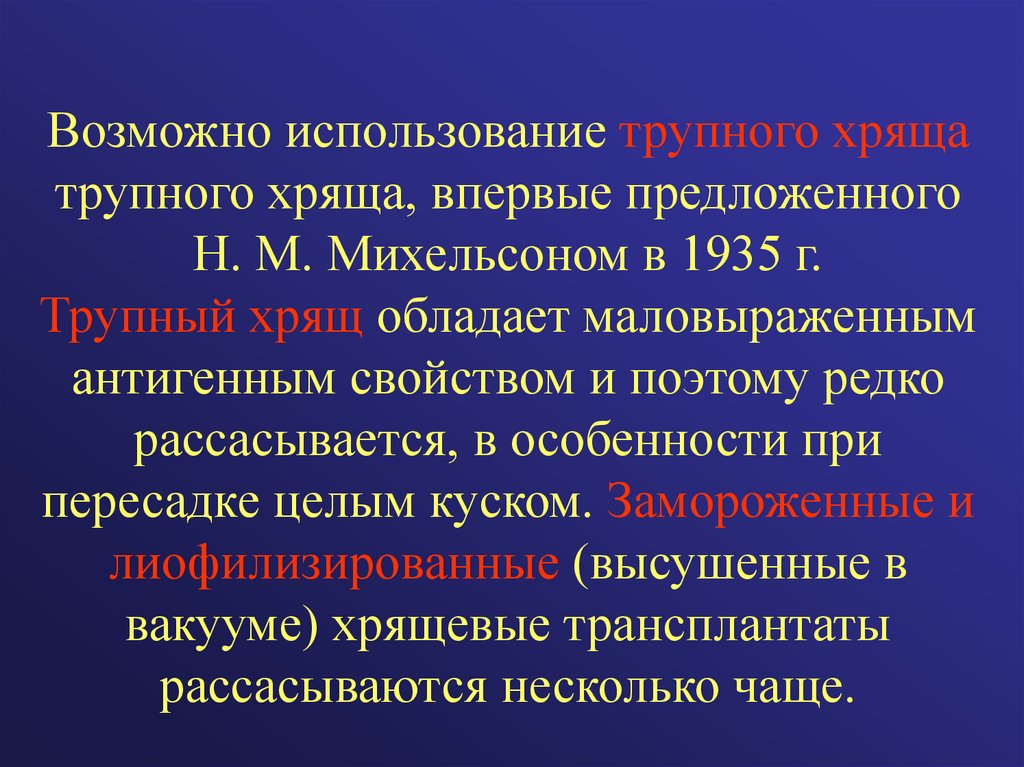 Возможно использование трупного хряща трупного хряща, впервые предложенного Н. М. Михельсоном в 1935 г. Трупный хрящ обладает маловыраженным антигенным свойством и поэтому редко рассасывается, в особенности при пересадке целым куском. Замороженные и лиофилизированные (высушенные в вакууме) хрящевые трансплантаты рассасываются несколько чаще.